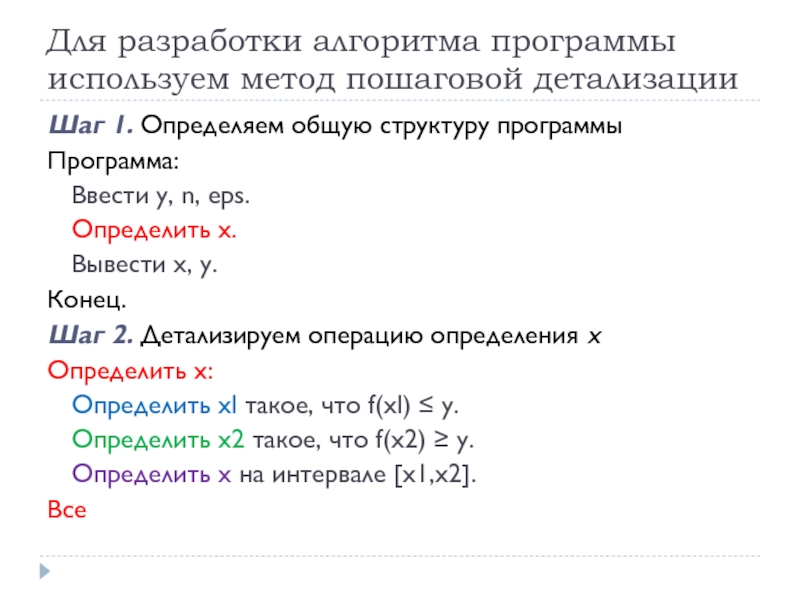 Для разработки алгоритма программы используем метод пошаговой детализации

Шаг 1. Определяем общую структуру программы

Программа:

Ввести y, n, eps.

Определить x.

Вывести x, y.

Конец.

Шаг 2. Детализируем операцию определения x

Определить x:

Определить x1 такое, что f(x1) ≤ y.

Определить x2 такое, что f(x2) ≥ y.

Определить x на интервале [x1,x2].

Все